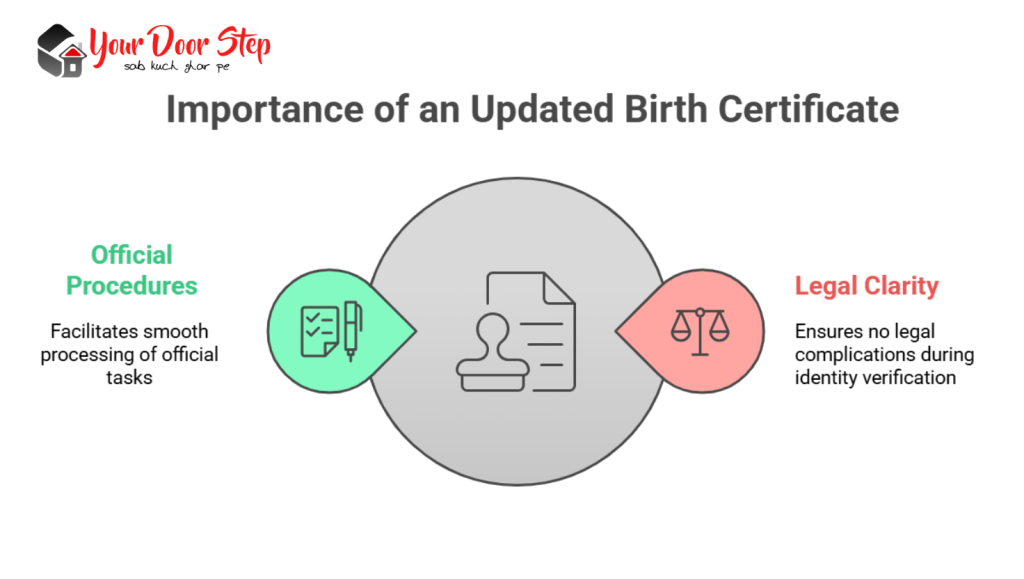 Your Door Step
sab kuch ghar pe

Importance of an Updated Birth Certificate

Official Procedures

Facilitates smooth processing of official tasks

Legal Clarity

Ensures no legal complications during identity verification